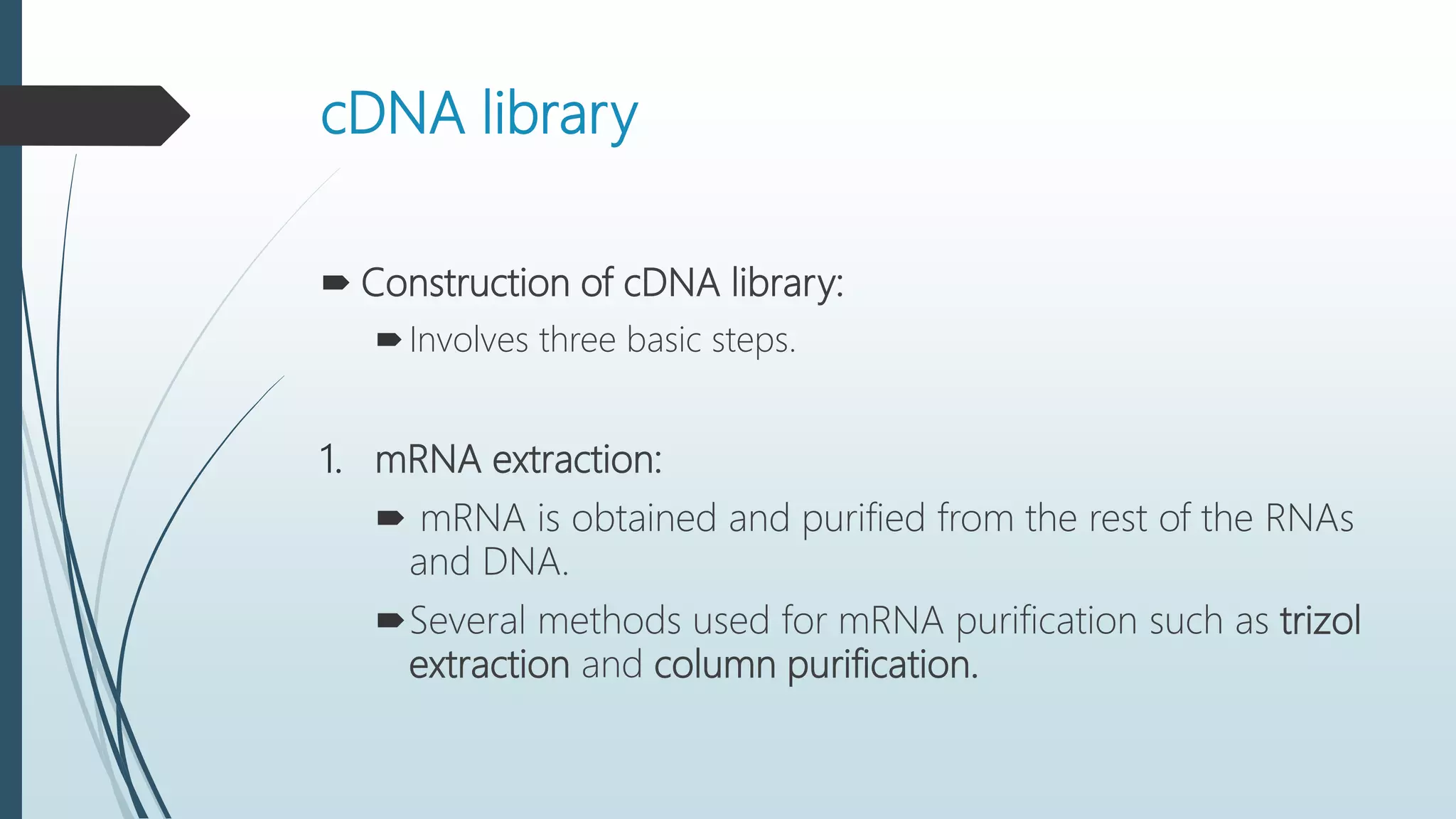 cDNA library

Construction of cDNA library:

Involves three basic steps.

1. mRNA extraction:

mRNA is obtained and purified from the rest of the RNAs and DNA.

Several methods used for mRNA purification such as trizol extraction and column purification.